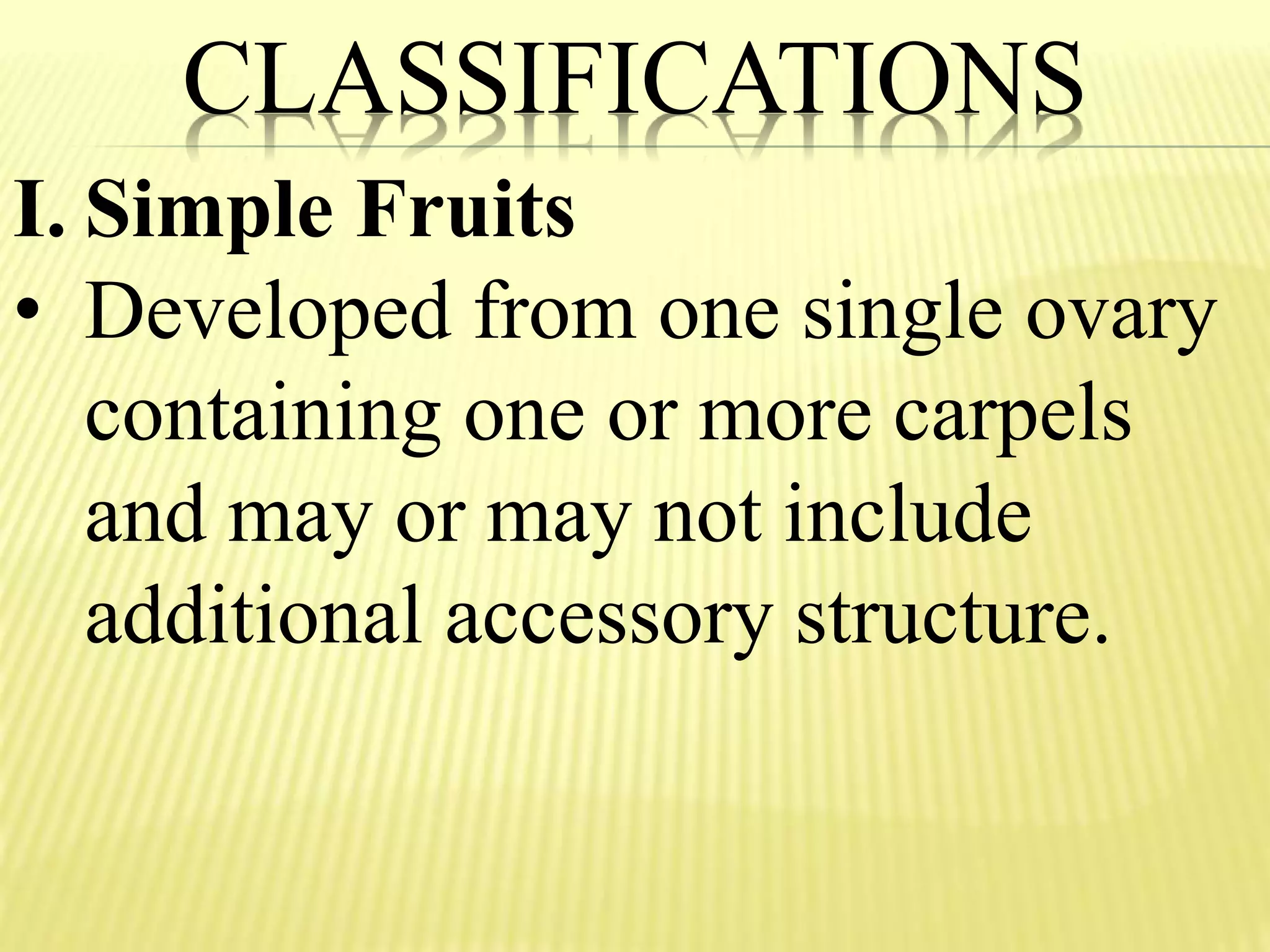 CLASSIFICATIONS

I. Simple Fruits

• Developed from one single ovary containing one or more carpels and may or may not include additional accessory structure.